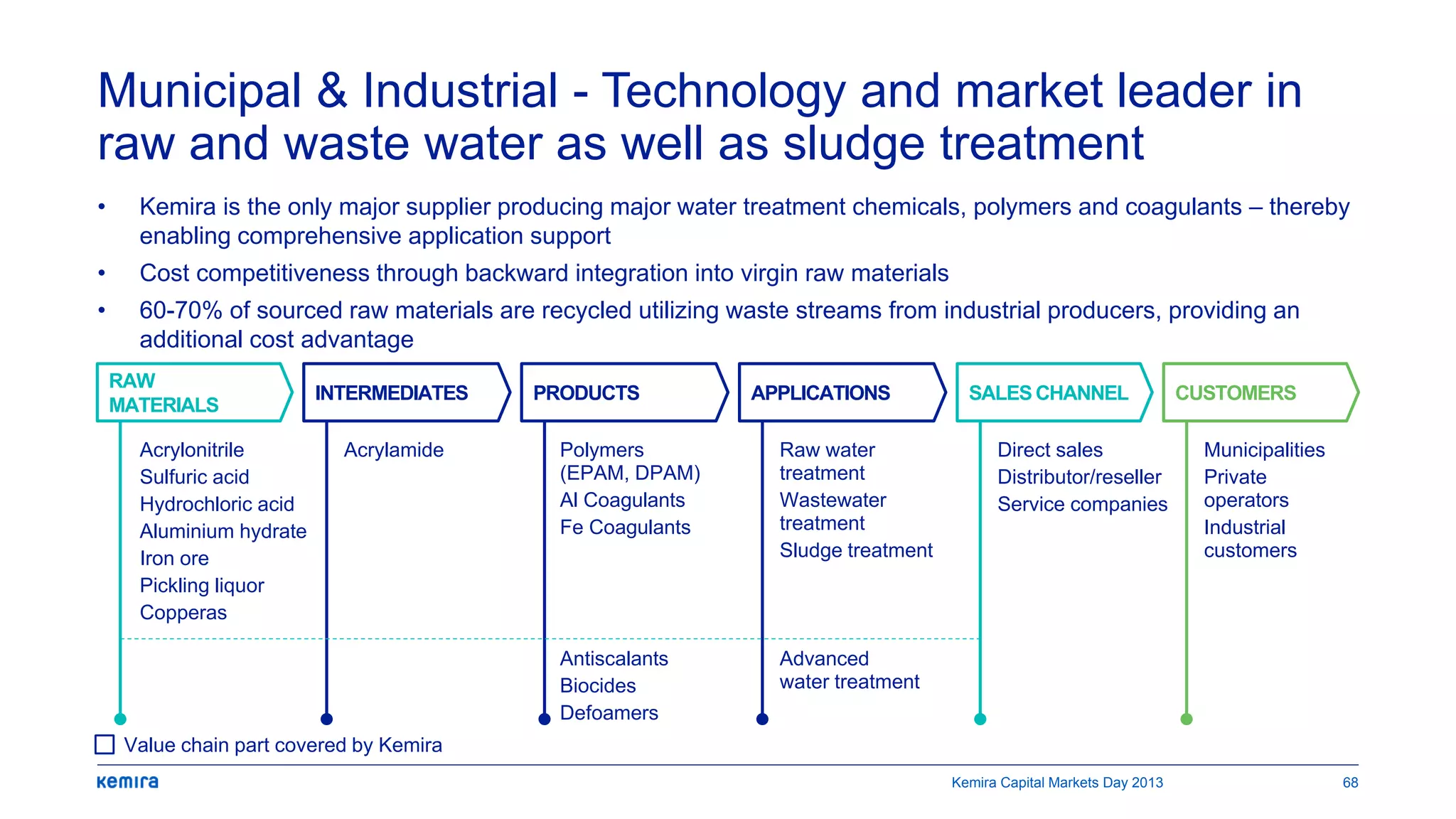 Municipal & Industrial - Technology and market leader in raw and waste water as well as sludge treatment

• Kemira is the only major supplier producing major water treatment chemicals, polymers and coagulants – thereby enabling comprehensive application support
• Cost competitiveness through backward integration into virgin raw materials
• 60-70% of sourced raw materials are recycled utilizing waste streams from industrial producers, providing an additional cost advantage

RAW MATERIALS

Acrylonitrile
Sulfuric acid
Hydrochloric acid
Aluminium hydrate
Iron ore
Pickling liquor
Copperas

INTERMEDIATES

Acrylamide

PRODUCTS

Polymers (EPAM, DPAM)
Al Coagulants
Fe Coagulants

Antiscalants
Biocides
Defoamers

APPLICATIONS

Raw water treatment
Wastewater treatment
Sludge treatment

Advanced water treatment

SALES CHANNEL

Direct sales
Distributor/reseller
Service companies

CUSTOMERS

Municipalities
Private operators
Industrial customers

Value chain part covered by Kemira

kemira
Kemira Capital Markets Day 2013
68